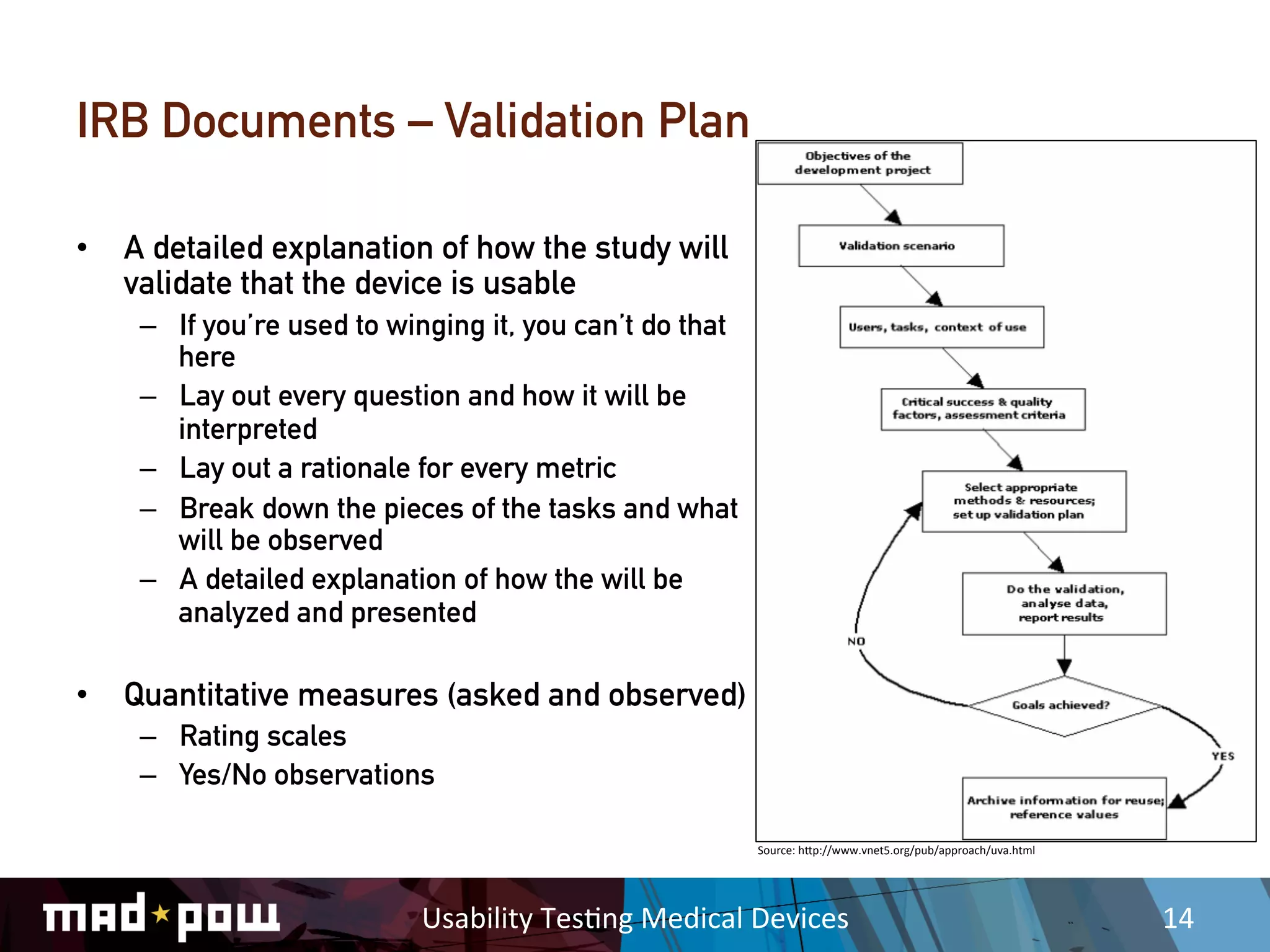 IRB Documents – Validation Plan

• A detailed explanation of how the study will validate that the device is usable
– If you're used to winging it, you can't do that here
– Lay out every question and how it will be interpreted
– Lay out a rationale for every metric
– Break down the pieces of the tasks and what will be observed
– A detailed explanation of how the will be analyzed and presented

• Quantitative measures (asked and observed)
– Rating scales
– Yes/No observations

Objectives of the development project

Validation scenario

Users, tasks, context of use

Critical success & quality factors, assessment criteria

Select appropriate methods & resources; set up validation plan

Do the validation, analyse data, report results

NO

Goals achieved?

YES

Archive information for reuse; reference values

Source: http://www.vnet5.org/pub/approach/uva.html

mad★pow

Usability Testing Medical Devices

14